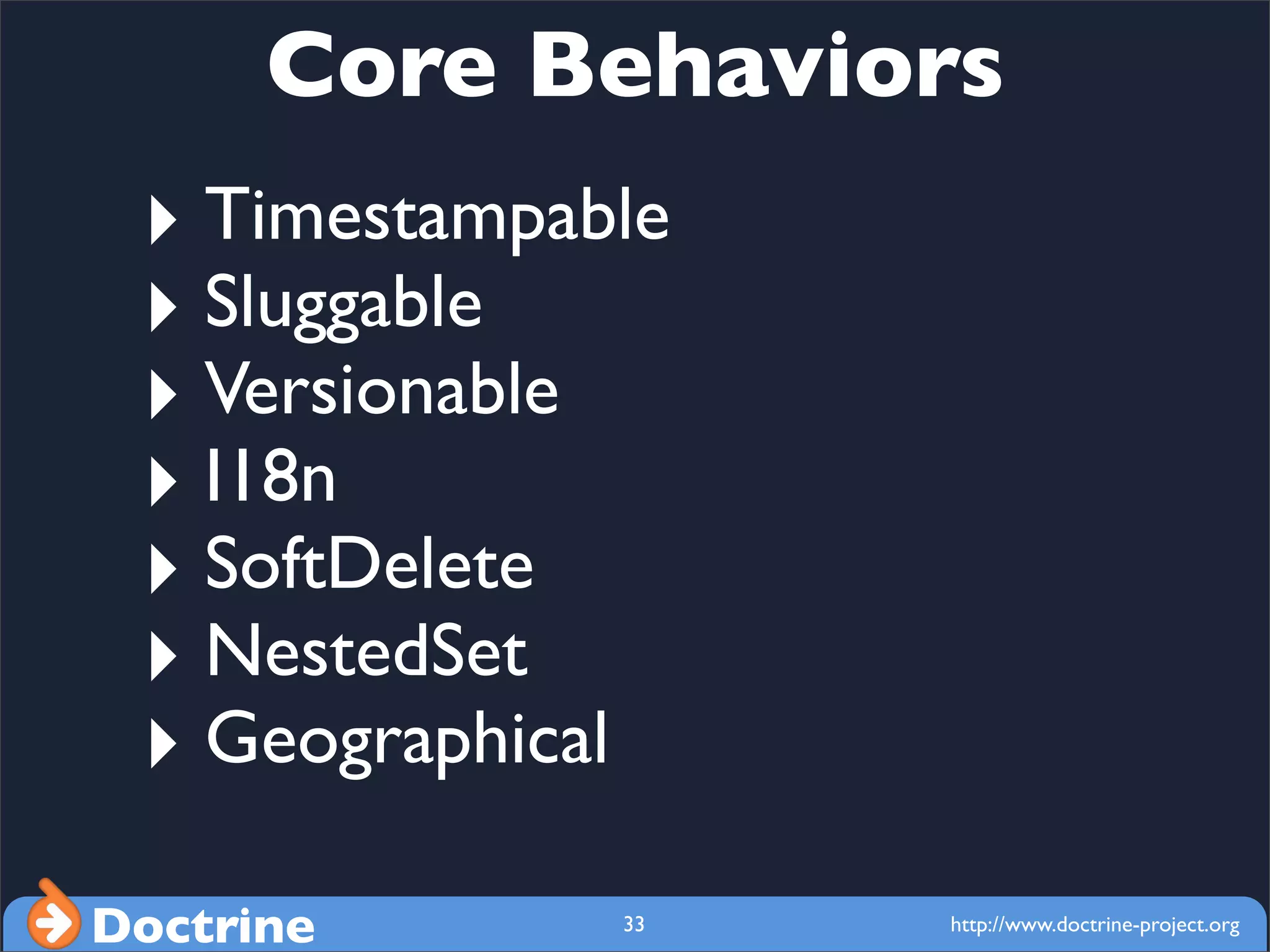 Core Behaviors

Timestampable
Sluggable
Versionable
I18n
SoftDelete
NestedSet
Geographical

Doctrine 33 http://www.doctrine-project.org